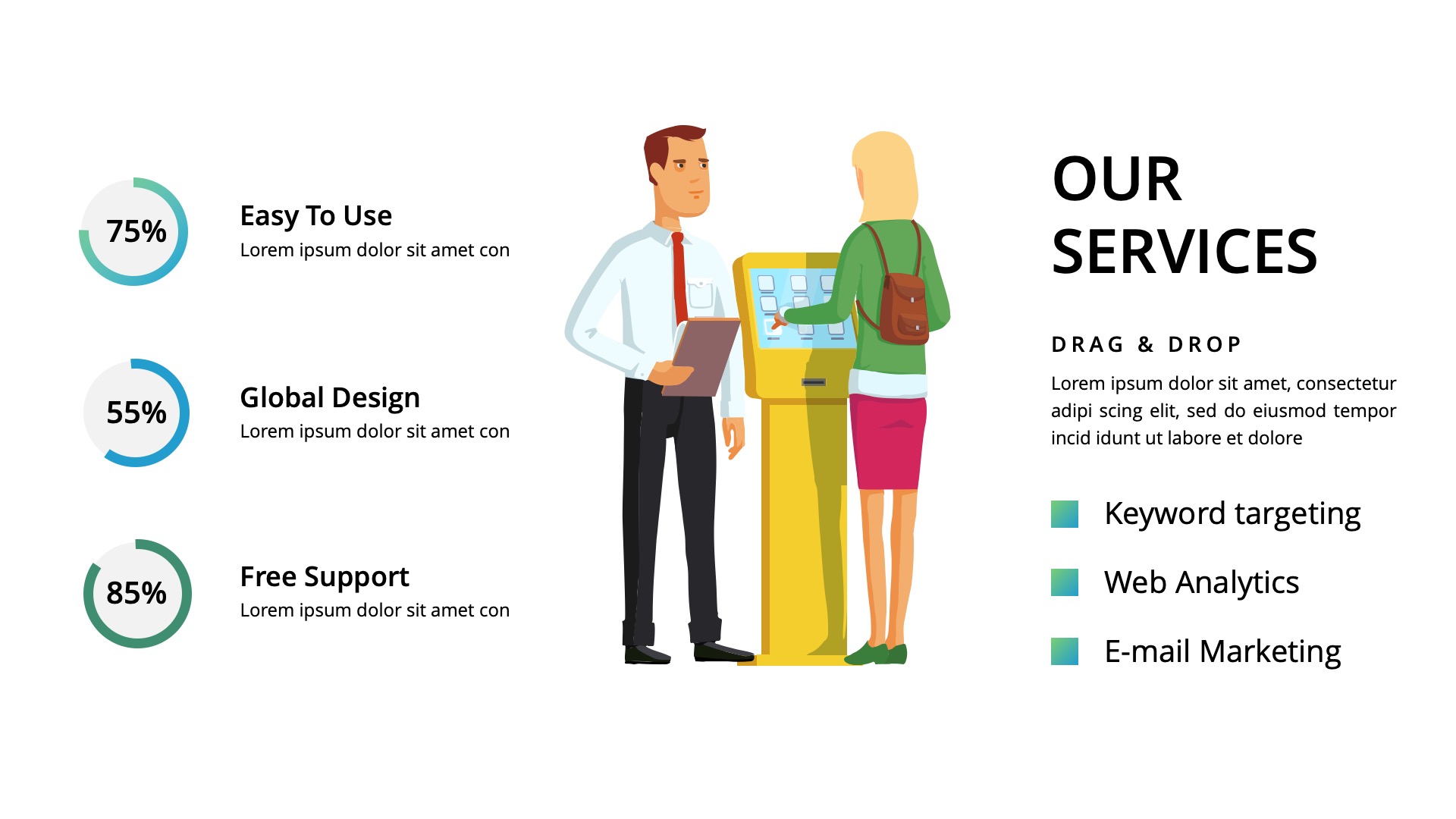 75%

Easy To Use
Lorem ipsum dolor sit amet con

55%

Global Design
Lorem ipsum dolor sit amet con

85%

Free Support
Lorem ipsum dolor sit amet con

OUR SERVICES

DRAG & DROP

Lorem ipsum dolor sit amet, consectetur adipi scing elit, sed do eiusmod tempor incid idunt ut labore et dolore

Keyword targeting

Web Analytics

E-mail Marketing